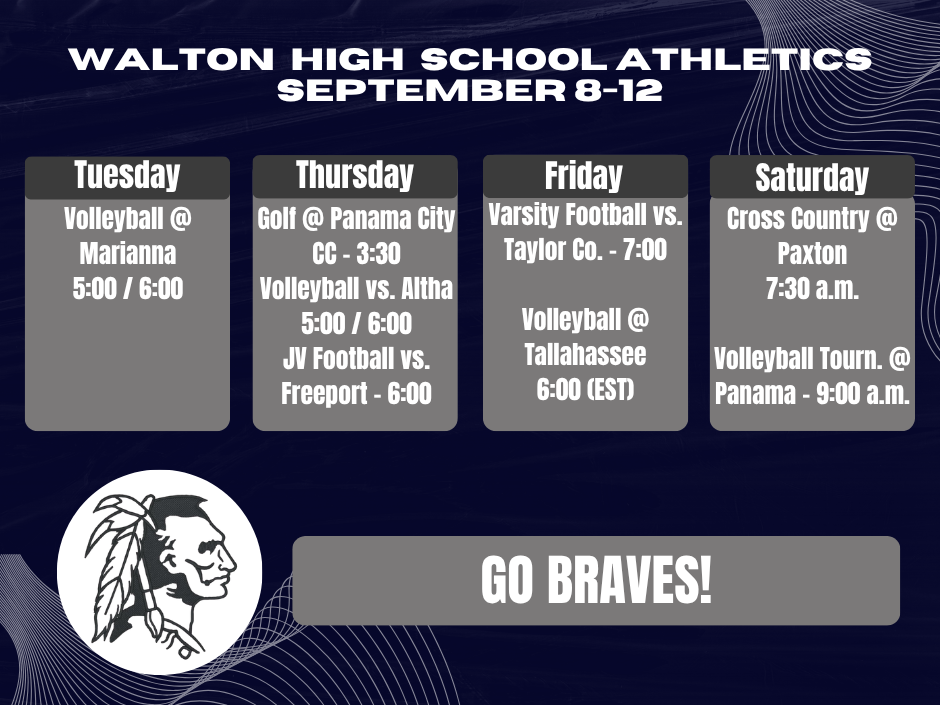 WALTON HIGH SCHOOL ATHLETICS
SEPTEMBER 8-12

Tuesday
Volleyball @ Marianna
5:00 / 6:00

Thursday
Golf @ Panama City CC - 3:30
Volleyball vs. Altha 5:00 / 6:00
JV Football vs. Freeport - 6:00

Friday
Varsity Football vs. Taylor Co. - 7:00

Volleyball @ Tallahassee
6:00 (EST)

Saturday
Cross Country @ Paxton
7:30 a.m.

Volleyball Tourn. @ Panama - 9:00 a.m.

GO BRAVES!